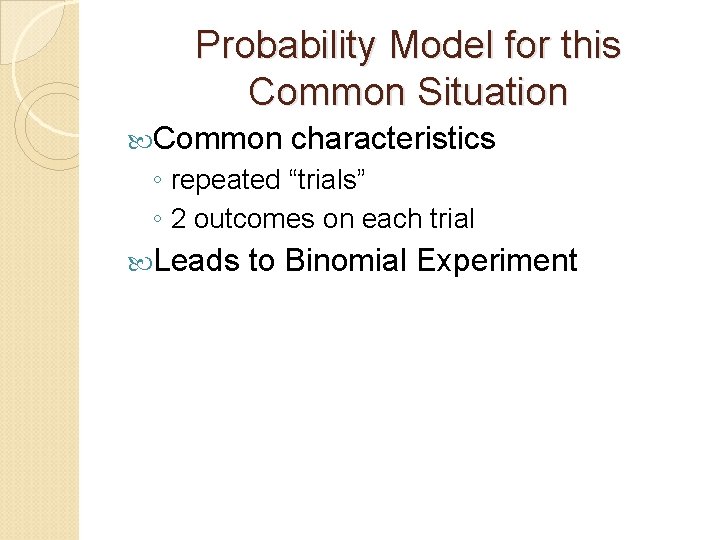 Probability Model for this Common Situation

Common characteristics

◦ repeated “trials”

◦ 2 outcomes on each trial

Leads to Binomial Experiment